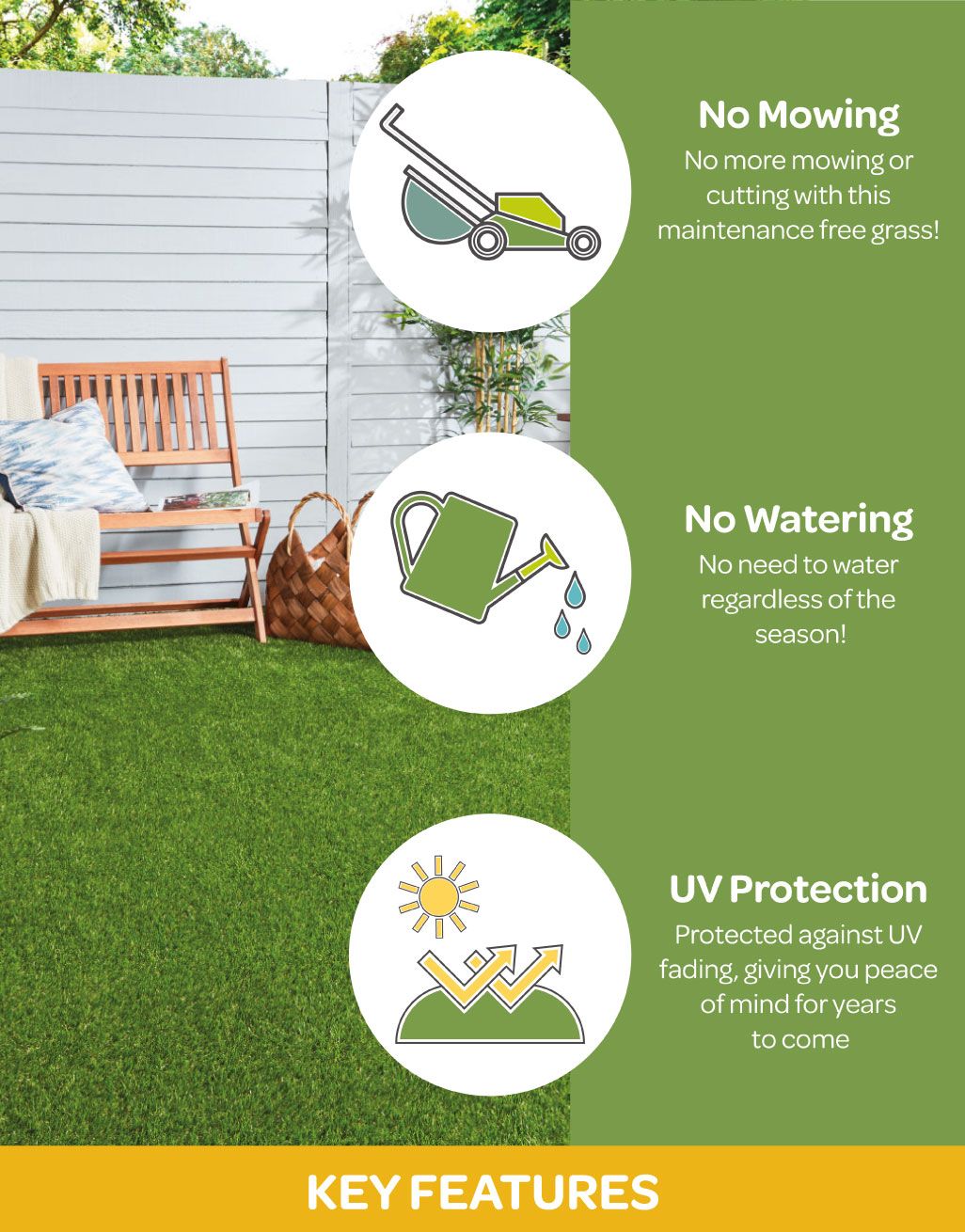 No Mowing
No more mowing or cutting with this maintenance free grass!

No Watering
No need to water regardless of the season!

UV Protection
Protected against UV fading, giving you peace of mind for years to come

KEY FEATURES